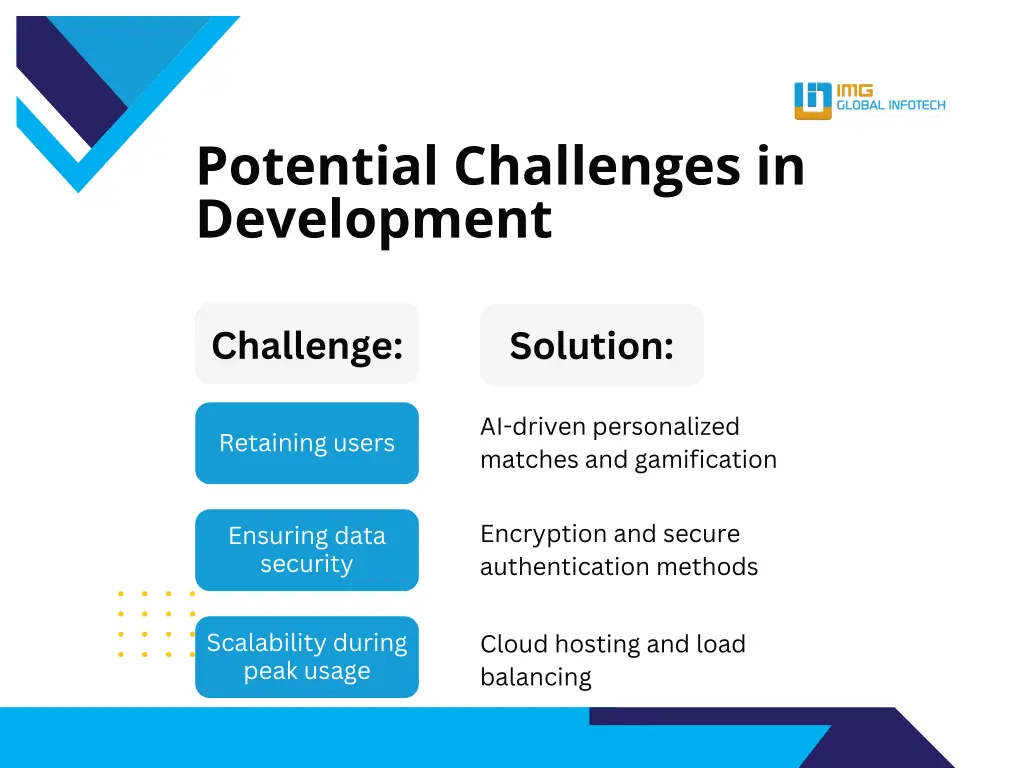 IMG GLOBAL INFOTECH

Potential Challenges in Development

| Challenge: | Solution: |
|---|---|
| Retaining users | AI-driven personalized matches and gamification |
| Ensuring data security | Encryption and secure authentication methods |
| Scalability during peak usage | Cloud hosting and load balancing |